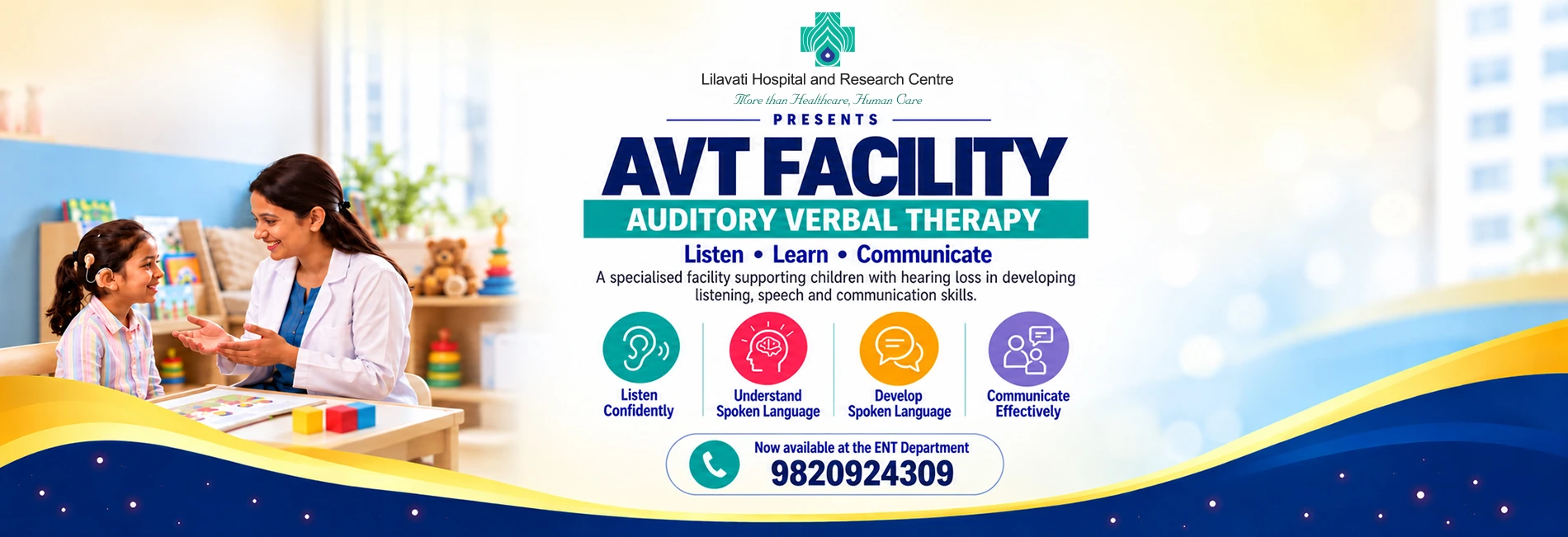 Lilavati Hospital and Research Centre
More than Healthcare, Human Care

PRESENTS

AVT FACILITY

AUDITORY VERBAL THERAPY

Listen • Learn • Communicate

A specialised facility supporting children with hearing loss in developing listening, speech and communication skills.

Listen Confidently

Understand Spoken Language

Develop Spoken Language

Communicate Effectively

Now available at the ENT Department
9820924309